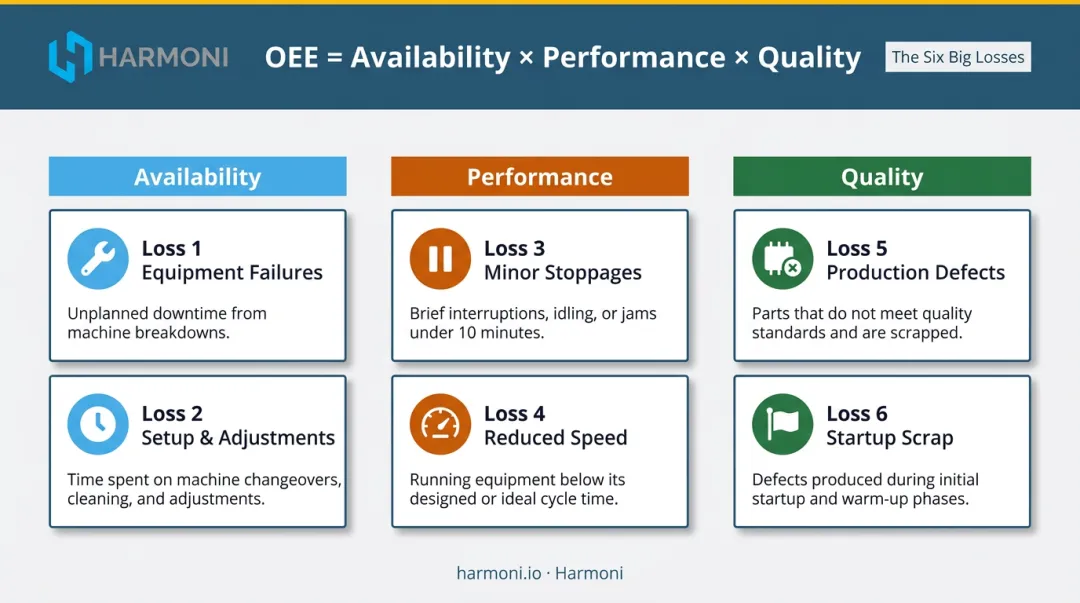 HARMONI

OEE = Availability × Performance × Quality

The Six Big Losses

Availability

Loss 1
Equipment Failures

Unplanned downtime from machine breakdowns.

Loss 2
Setup & Adjustments

Time spent on machine changeovers, cleaning, and adjustments.

Performance

Loss 3
Minor Stoppages

Brief interruptions, idling, or jams under 10 minutes.

Loss 4
Reduced Speed

Running equipment below its designed or ideal cycle time.

Quality

Loss 5
Production Defects

Parts that do not meet quality standards and are scrapped.

Loss 6
Startup Scrap

Defects produced during initial startup and warm-up phases.

harmoni.io · Harmoni